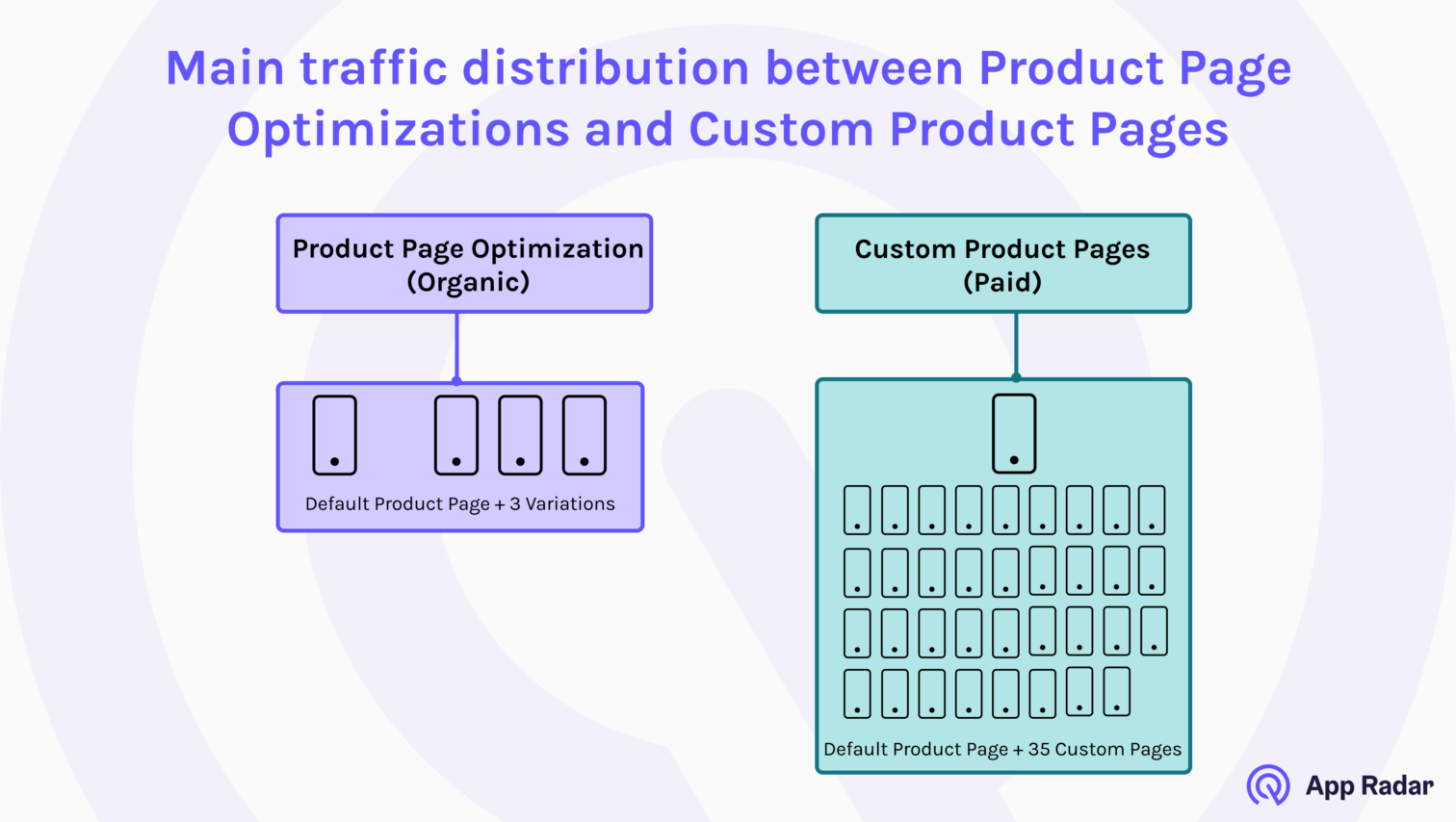 Main traffic distribution between Product Page Optimizations and Custom Product Pages

Product Page Optimization (Organic)

Default Product Page + 3 Variations

Custom Product Pages (Paid)

Default Product Page + 35 Custom Pages

App Radar